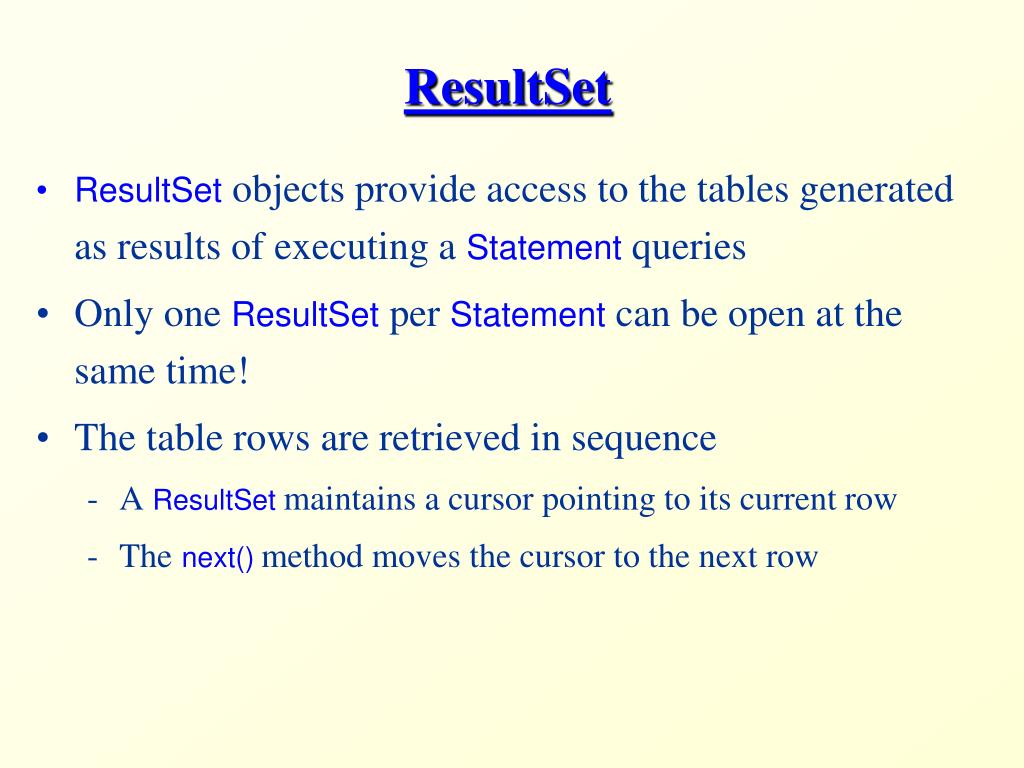 ResultSet

• ResultSet objects provide access to the tables generated as results of executing a Statement queries
• Only one ResultSet per Statement can be open at the same time!
• The table rows are retrieved in sequence
- A ResultSet maintains a cursor pointing to its current row
- The next() method moves the cursor to the next row